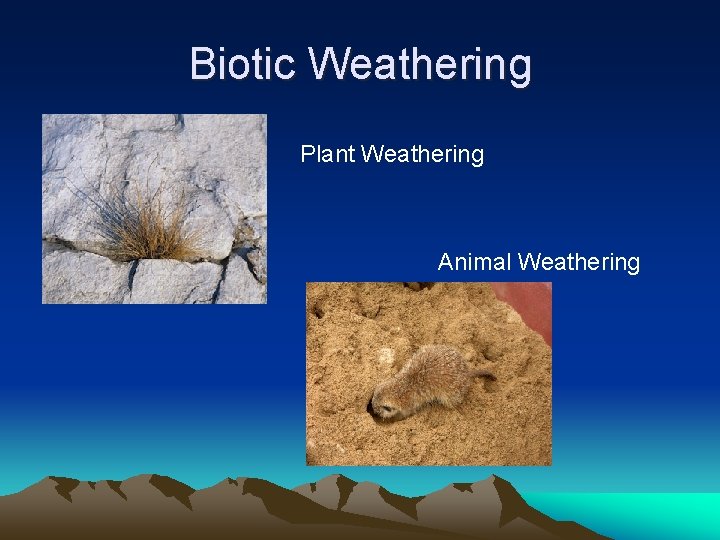 Biotic Weathering

Plant Weathering

Animal Weathering